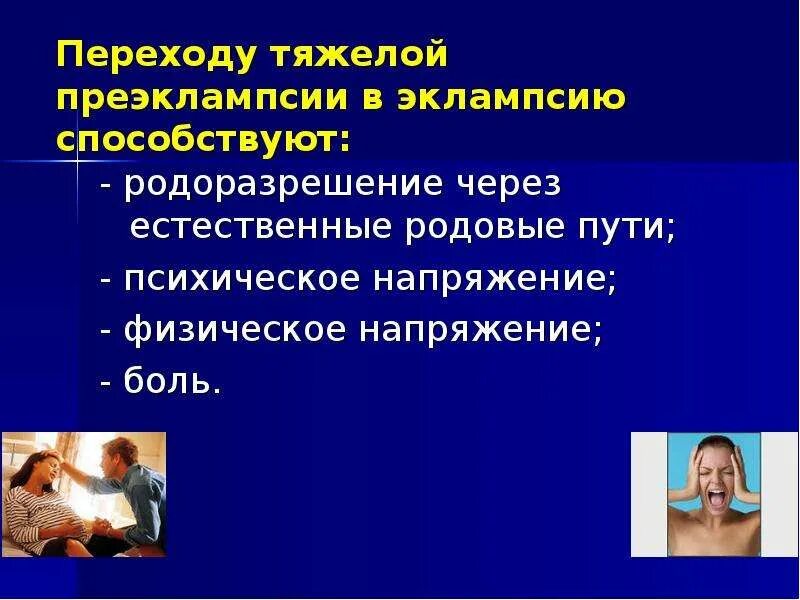 Переходу тяжелой преэклампсии в эклампсию способствуют:

- родоразрешение через естественные родовые пути;

- психическое напряжение;

- физическое напряжение;

- боль.